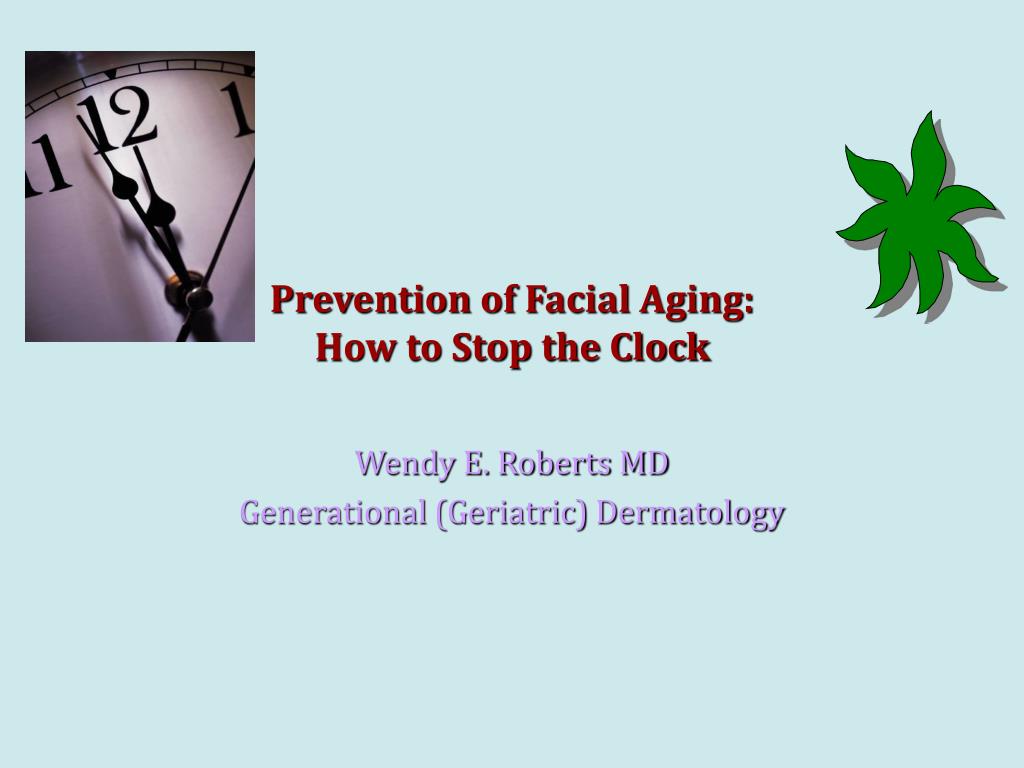 11 12 1

Prevention of Facial Aging:
How to Stop the Clock

Wendy E. Roberts MD
Generational (Geriatric) Dermatology